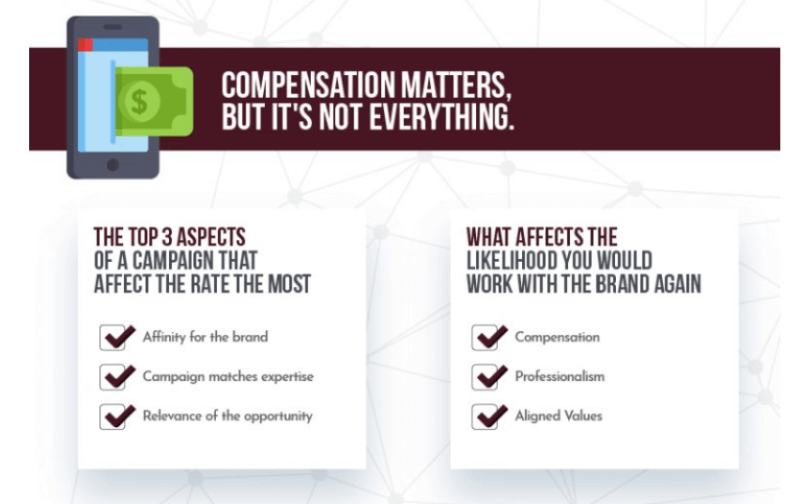 $

COMPENSATION MATTERS, BUT IT'S NOT EVERYTHING.

THE TOP 3 ASPECTS OF A CAMPAIGN THAT AFFECT THE RATE THE MOST

Affinity for the brand

Campaign matches expertise

Relevance of the opportunity

WHAT AFFECTS THE LIKELIHOOD YOU WOULD WORK WITH THE BRAND AGAIN

Compensation

Professionalism

Aligned Values